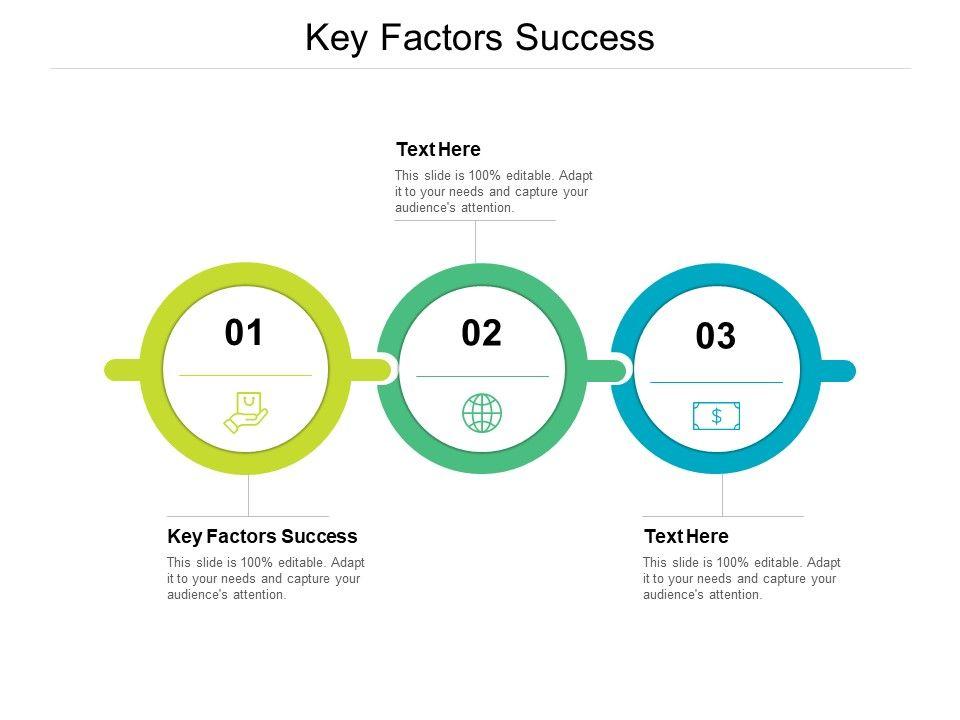 Key Factors Success

Text Here

This slide is 100% editable. Adapt it to your needs and capture your audience's attention.

01

02

03

$

Key Factors Success

This slide is 100% editable. Adapt it to your needs and capture your audience's attention.

Text Here

This slide is 100% editable. Adapt it to your needs and capture your audience's attention.